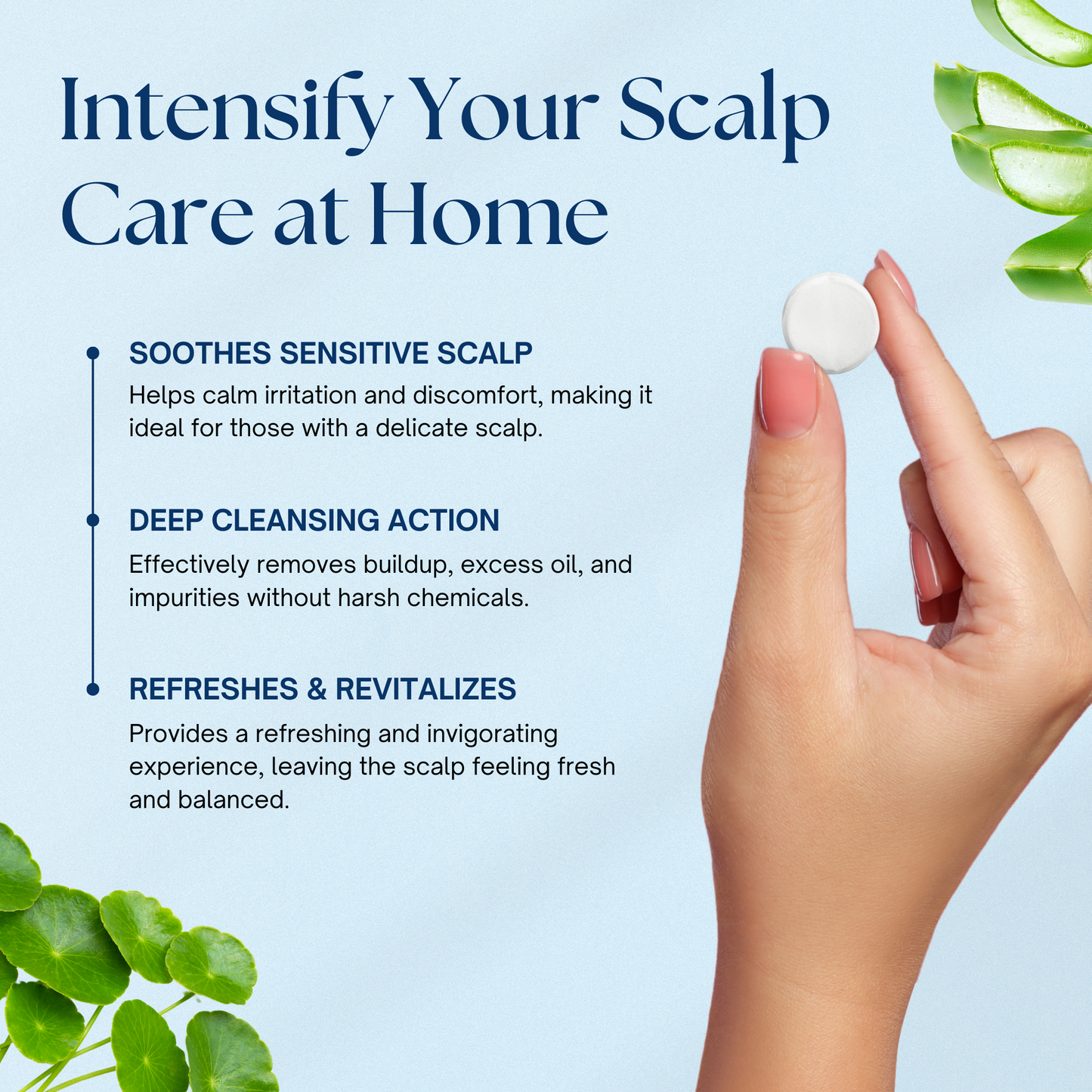 Intensify Your Scalp Care at Home

SOOTHES SENSITIVE SCALP
Helps calm irritation and discomfort, making it ideal for those with a delicate scalp.

DEEP CLEANSING ACTION
Effectively removes buildup, excess oil, and impurities without harsh chemicals.

REFRESHES & REVITALIZES
Provides a refreshing and invigorating experience, leaving the scalp feeling fresh and balanced.